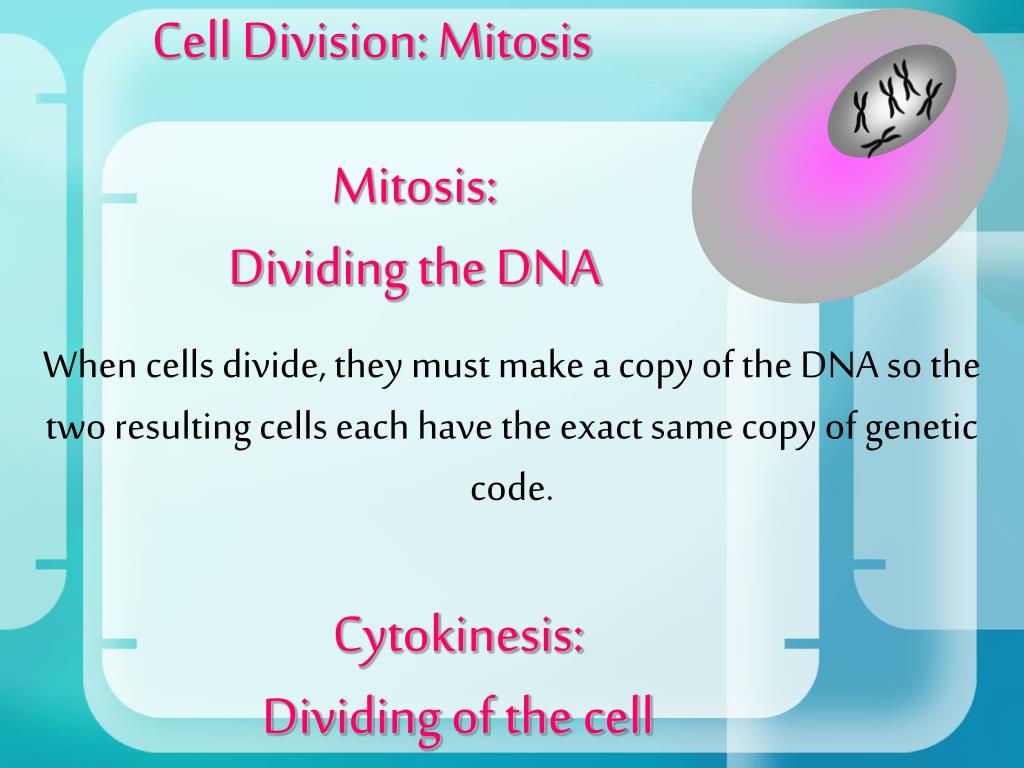 Cell Division: Mitosis

Mitosis:
Dividing the DNA

When cells divide, they must make a copy of the DNA so the two resulting cells each have the exact same copy of genetic code.

Cytokinesis:
Dividing of the cell